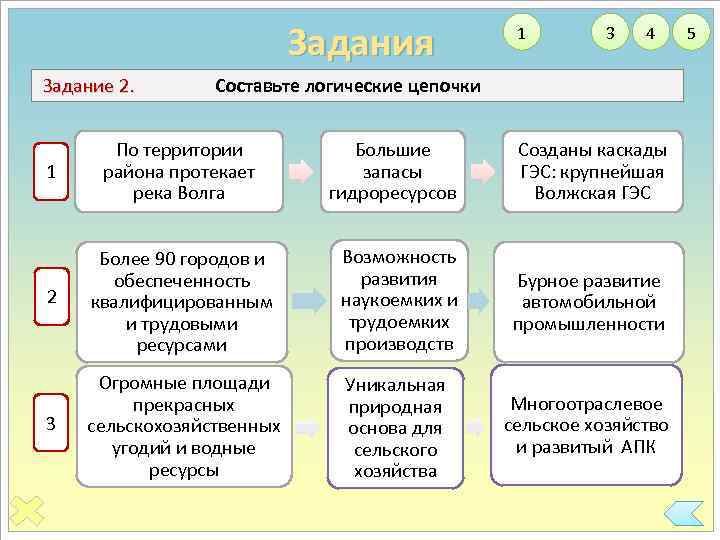 Задания

1 3 4 5

Задание 2. Составьте логические цепочки

1

По территории района протекает река Волга

Большие запасы гидроресурсов

Созданы каскады ГЭС: крупнейшая Волжская ГЭС

2

Более 90 городов и обеспеченность квалифицированным и трудовыми ресурсами

Возможность развития наукоемких и трудоемких производств

Бурное развитие автомобильной промышленности

3

Огромные площади прекрасных сельскохозяйственных угодий и водные ресурсы

Уникальная природная основа для сельского хозяйства

Многоотраслевое сельское хозяйство и развитый АПК